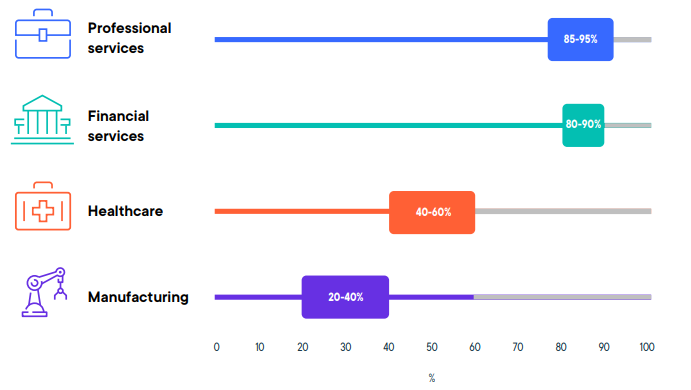 Professional services

85-95%

Financial services

80-90%

Healthcare

40-60%

Manufacturing

20-40%

0 10 20 30 40 50 60 70 80 90 100

%